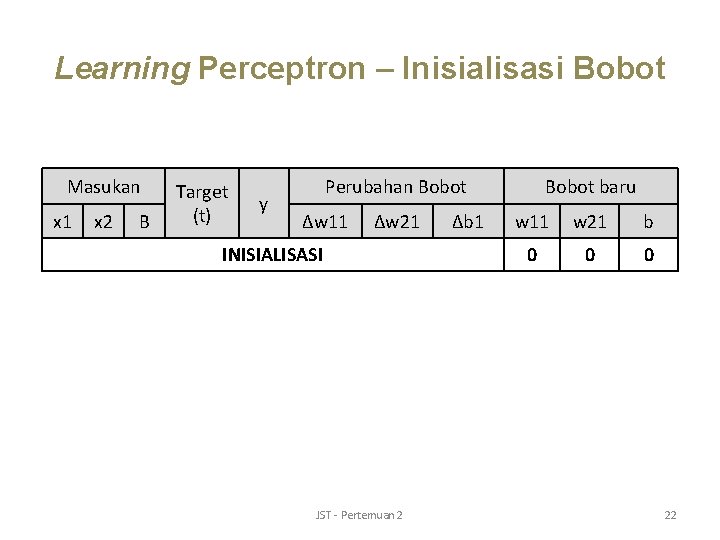 Learning Perceptron – Inisialisasi Bobot

| Masukan | | | Target (t) | y | Perubahan Bobot | | | Bobot baru | | |
|---|---|---|---|---|---|---|---|---|---|---|
| x1 | x2 | B | | | Δw11 | Δw21 | Δb1 | w11 | w21 | b |
| INISIALISASI | | | | | | | | 0 | 0 | 0 |

JST - Pertemuan 2

22